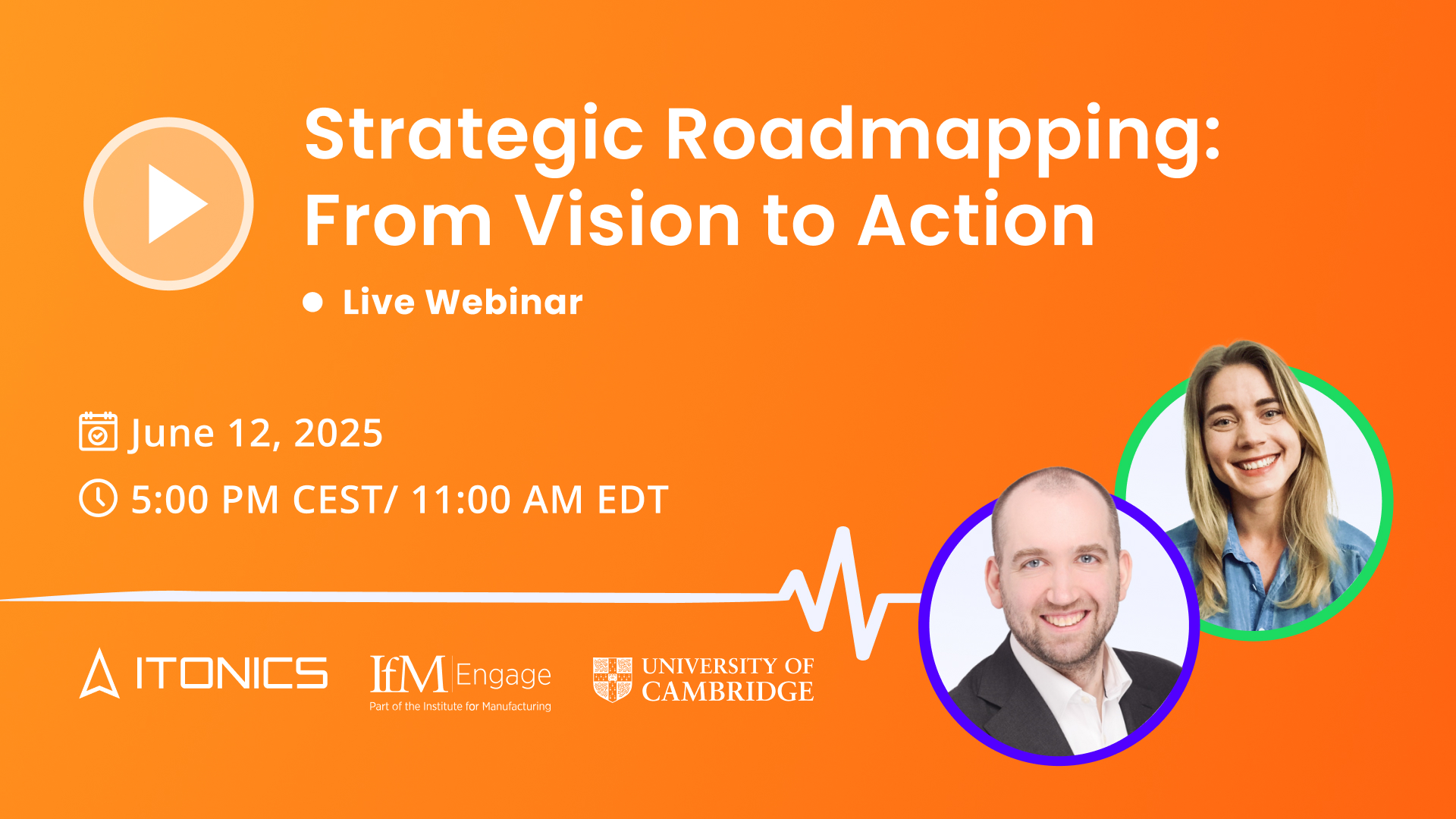 Strategic Roadmapping: From Vision to Action

Live Webinar

June 12, 2025

5:00 PM CEST/ 11:00 AM EDT

ITONICS

IfM Engage
Part of the Institute for Manufacturing

UNIVERSITY OF CAMBRIDGE